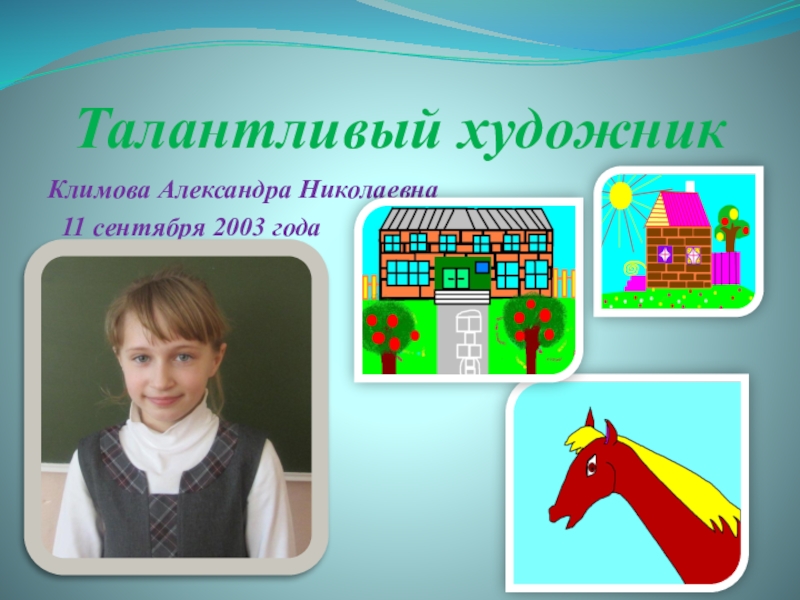 Талантливый художник

Климова Александра Николаевна

11 сентября 2003 года